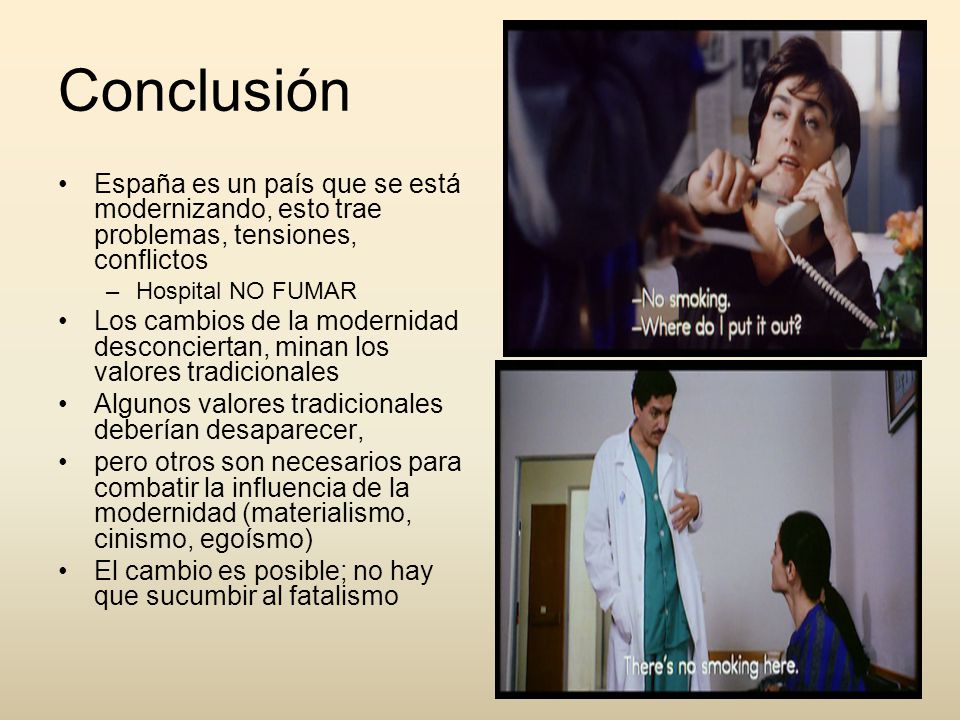 Conclusión

• España es un país que se está modernizando, esto trae problemas, tensiones, conflictos
  – Hospital NO FUMAR
• Los cambios de la modernidad desconciertan, minan los valores tradicionales
• Algunos valores tradicionales deberían desaparecer,
• pero otros son necesarios para combatir la influencia de la modernidad (materialismo, cinismo, egoísmo)
• El cambio es posible; no hay que sucumbir al fatalismo

–No smoking.
–Where do I put it out?

There's no smoking here.